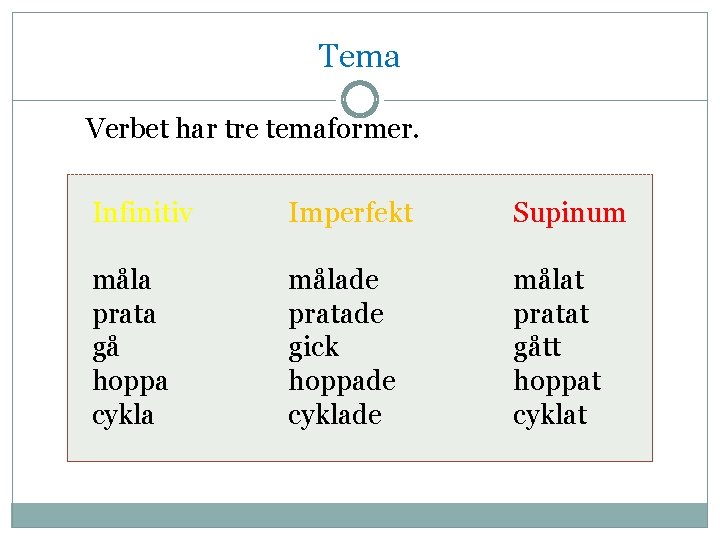 Tema

Verbet har tre temaformer.

| Infinitiv | Imperfekt | Supinum |
|---|---|---|
| måla | målade | målat |
| prata | pratade | pratat |
| gå | gick | gått |
| hoppa | hoppade | hoppat |
| cykla | cyklade | cyklat |